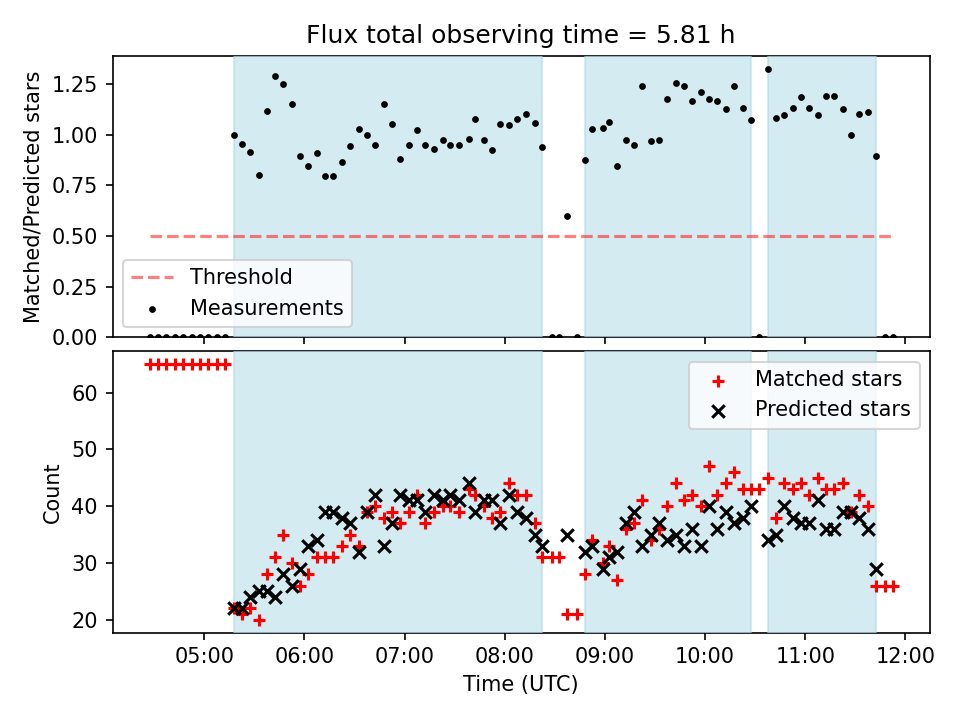 Flux total observing time = 5.81 h

Matched/Predicted stars

1.25
1.00
0.75
0.50
0.25
0.00

Threshold
Measurements

Count

60
50
40
30
20

Matched stars
Predicted stars

05:00
06:00
07:00
08:00
09:00
10:00
11:00
12:00

Time (UTC)